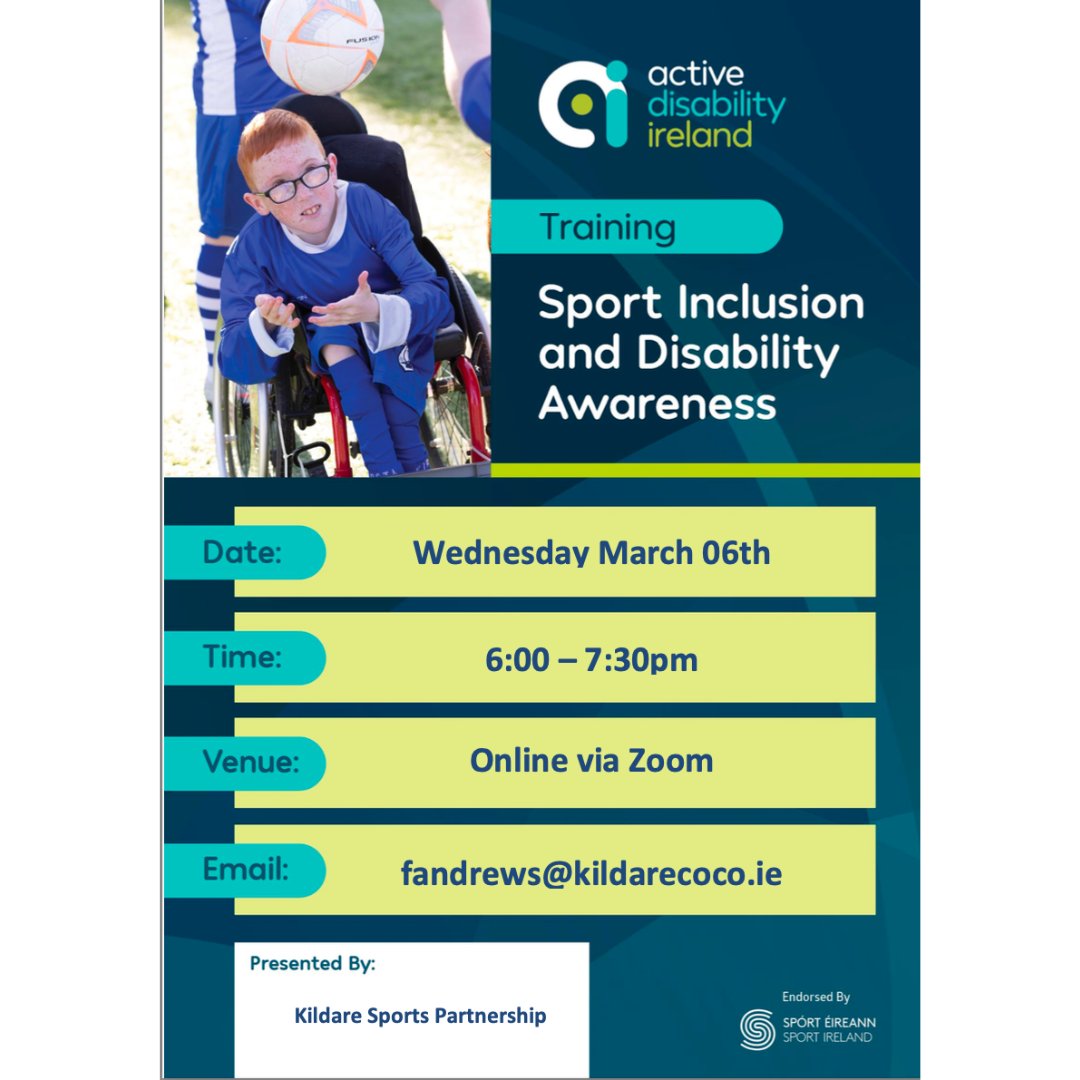 FUSION

active disability ireland

Training

Sport Inclusion and Disability Awareness

Date: Wednesday March 06th

Time: 6:00 – 7:30pm

Venue: Online via Zoom

Email: fandrews@kildarecoco.ie

Presented By:

Kildare Sports Partnership

Endorsed By

SPÓRT ÉIREANN
SPORT IRELAND